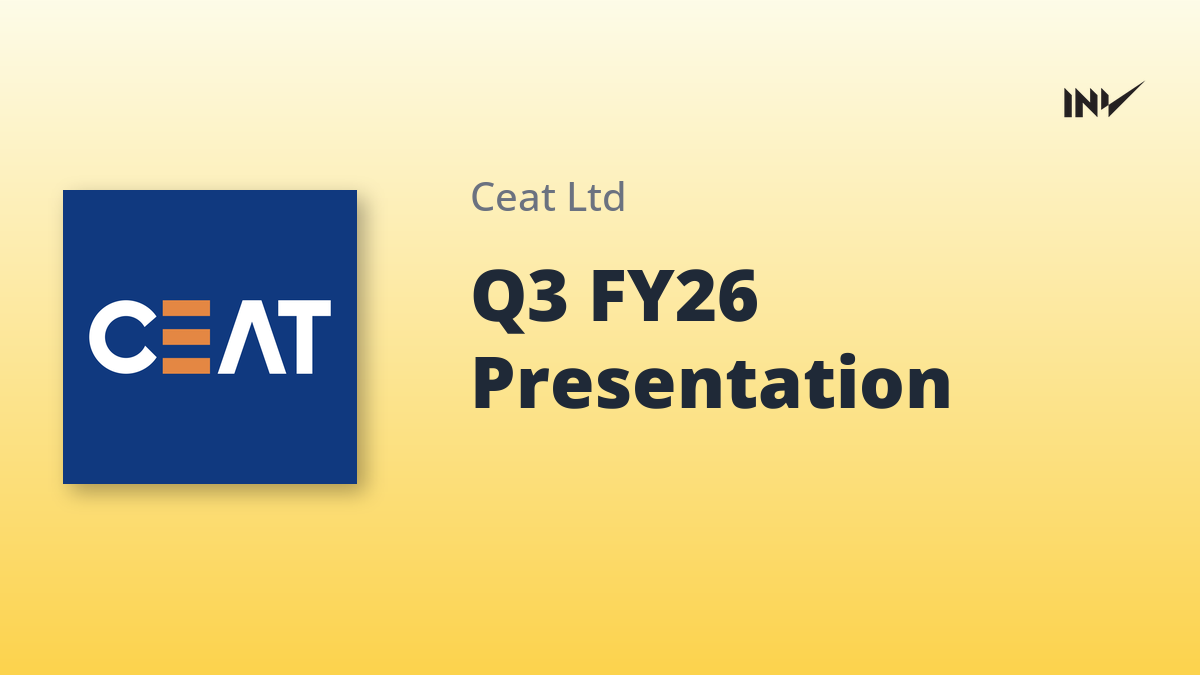 INV

CEAT

Ceat Ltd

Q3 FY26 Presentation